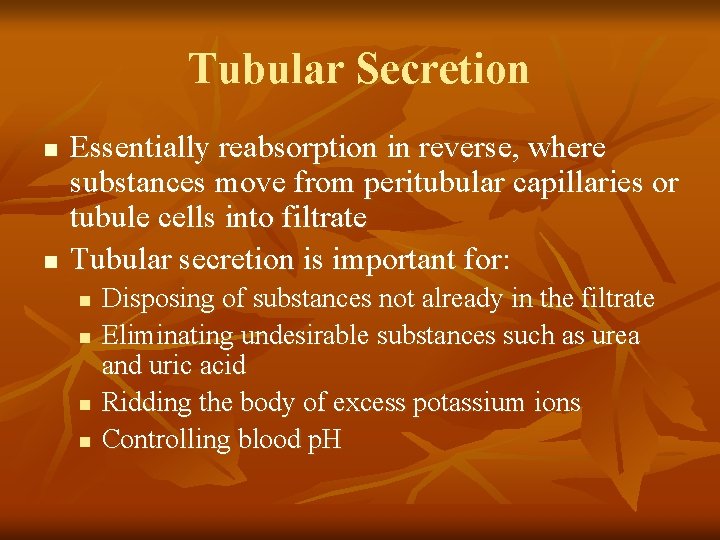 Tubular Secretion

- Essentially reabsorption in reverse, where substances move from peritubular capillaries or tubule cells into filtrate
- Tubular secretion is important for:
  - Disposing of substances not already in the filtrate
  - Eliminating undesirable substances such as urea and uric acid
  - Ridding the body of excess potassium ions
  - Controlling blood pH